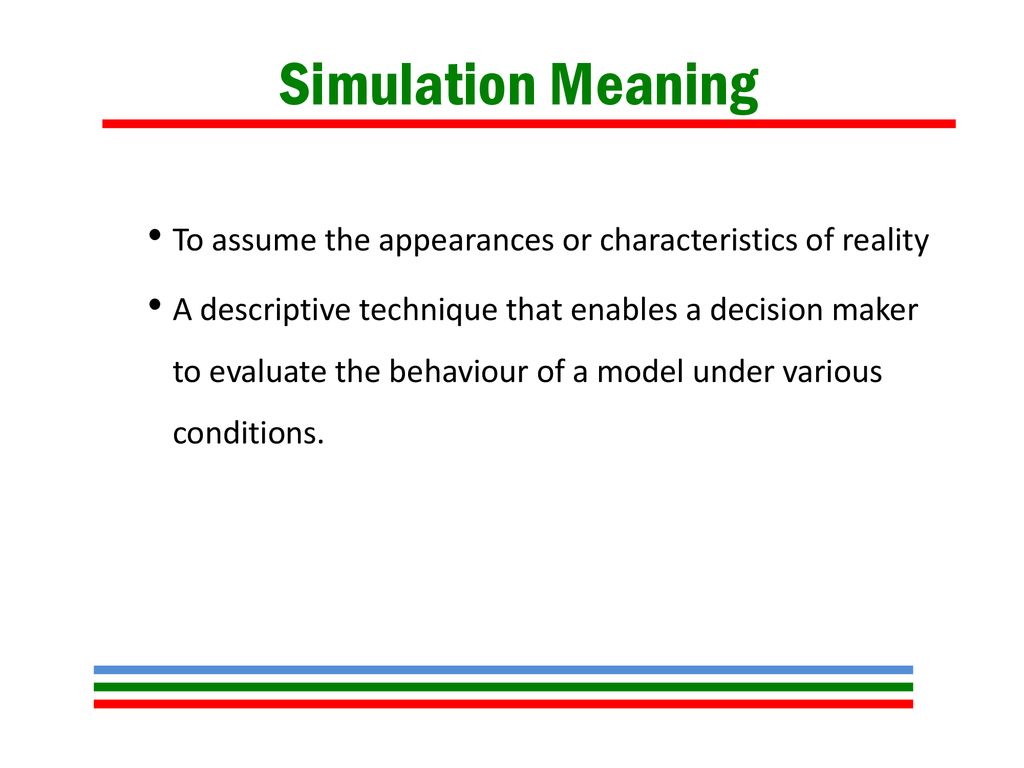 Simulation Meaning

• To assume the appearances or characteristics of reality

• A descriptive technique that enables a decision maker to evaluate the behaviour of a model under various conditions.